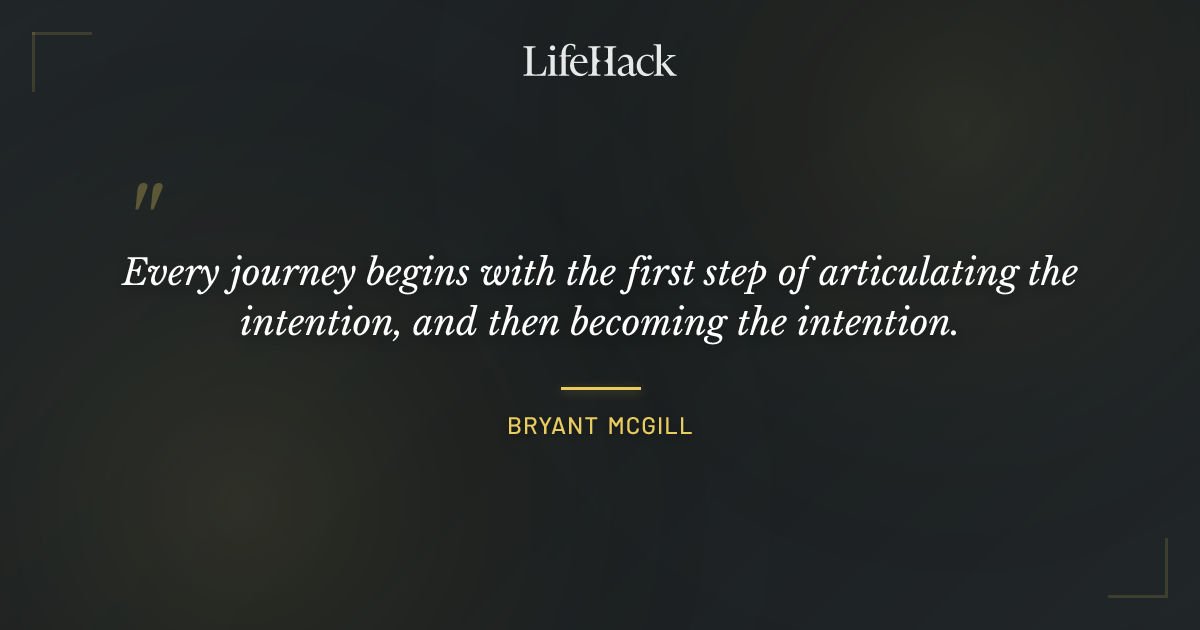 LifeHack

"

Every journey begins with the first step of articulating the intention, and then becoming the intention.

BRYANT MCGILL